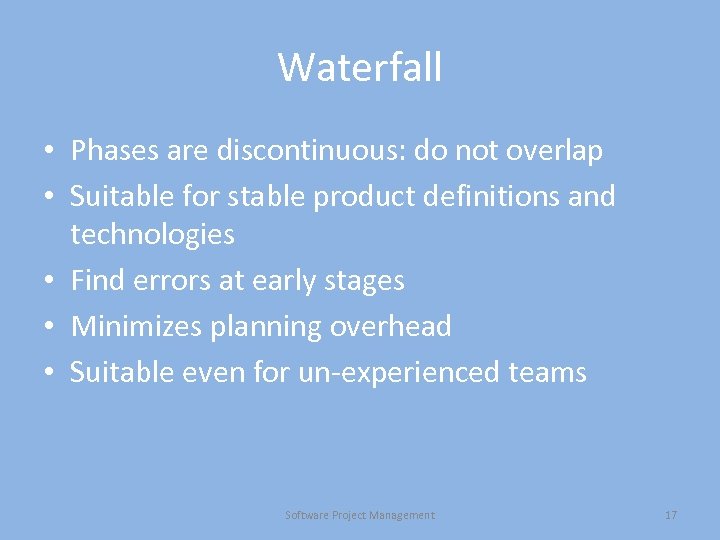 Waterfall

• Phases are discontinuous: do not overlap
• Suitable for stable product definitions and technologies
• Find errors at early stages
• Minimizes planning overhead
• Suitable even for un-experienced teams

Software Project Management

17